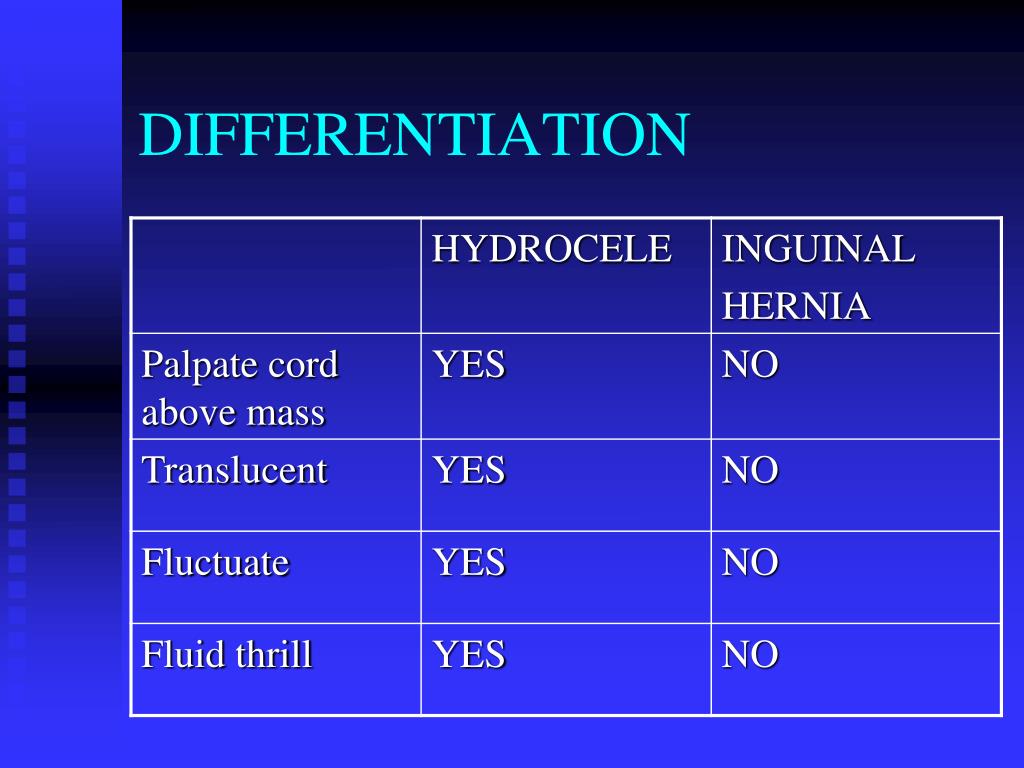 DIFFERENTIATION

| | HYDROCELE | INGUINAL HERNIA |
|---|---|---|
| Palpate cord above mass | YES | NO |
| Translucent | YES | NO |
| Fluctuate | YES | NO |
| Fluid thrill | YES | NO |